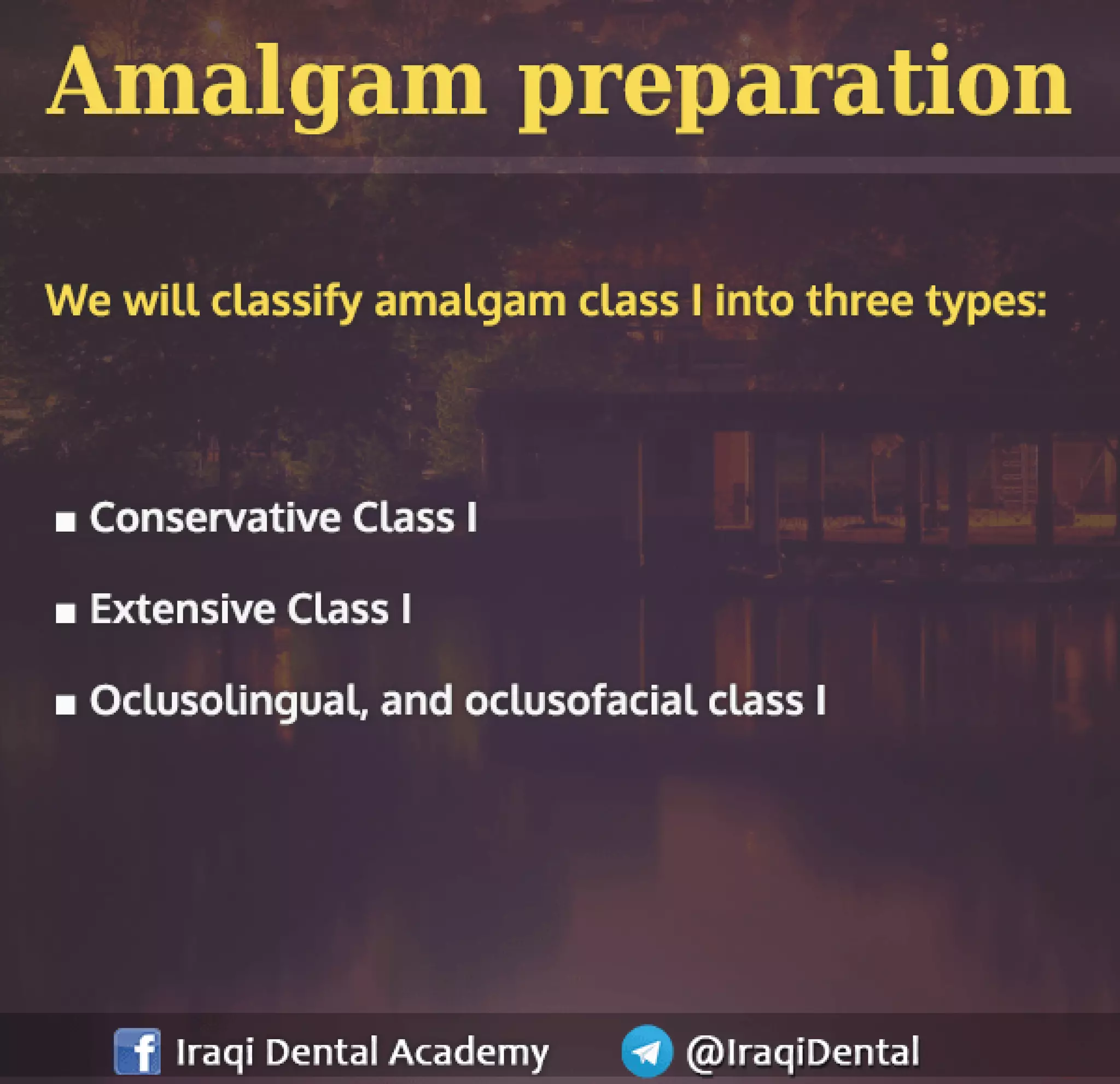 Amalgam preparation

We will classify amalgam class I into three types:

■ Conservative Class I

■ Extensive Class I

■ Oclusolingual, and oclusofacial class I

f Iraqi Dental Academy @IraqiDental